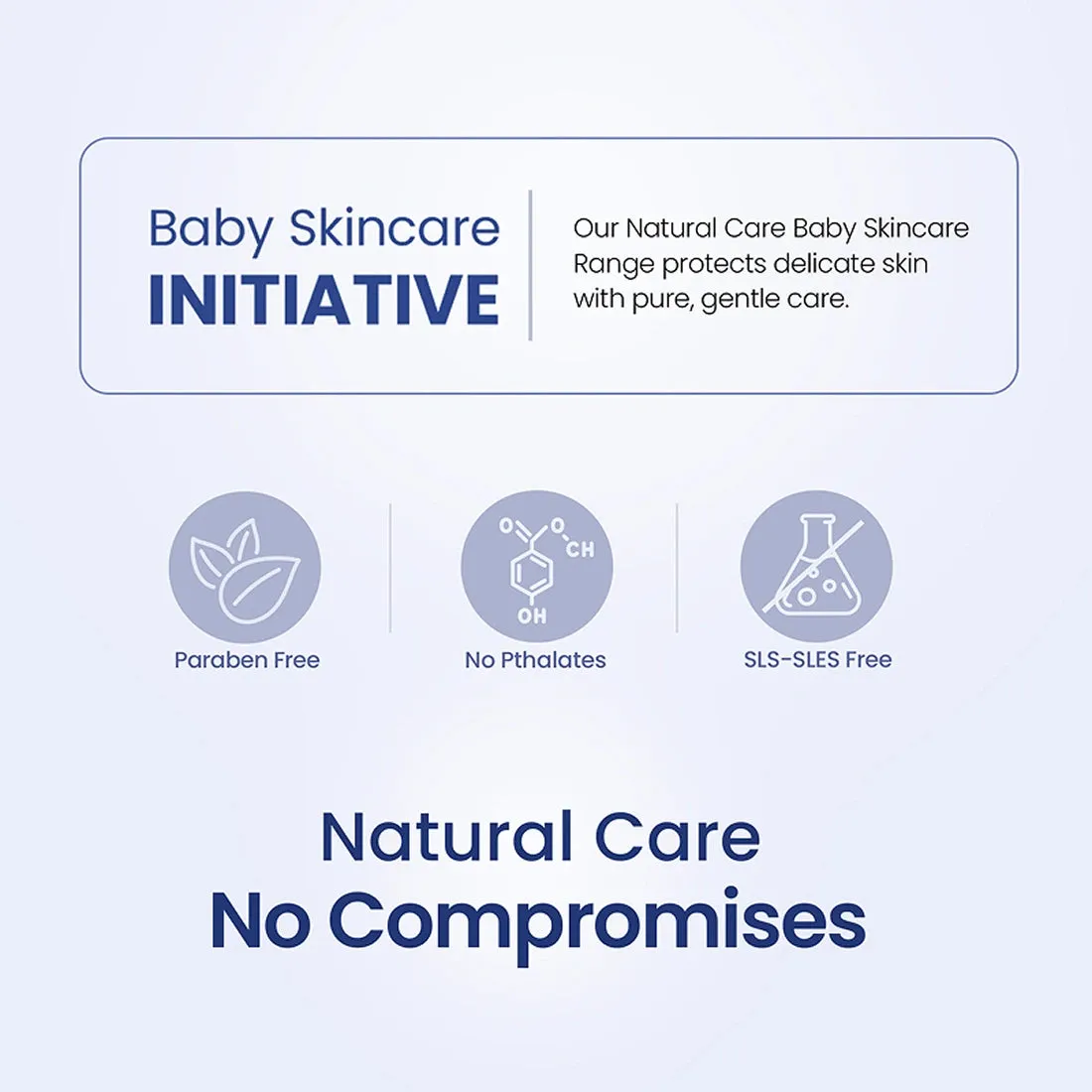 Baby Skincare
INITIATIVE

Our Natural Care Baby Skincare Range protects delicate skin with pure, gentle care.

O O CH OH

Paraben Free

No Pthalates

SLS-SLES Free

Natural Care
No Compromises